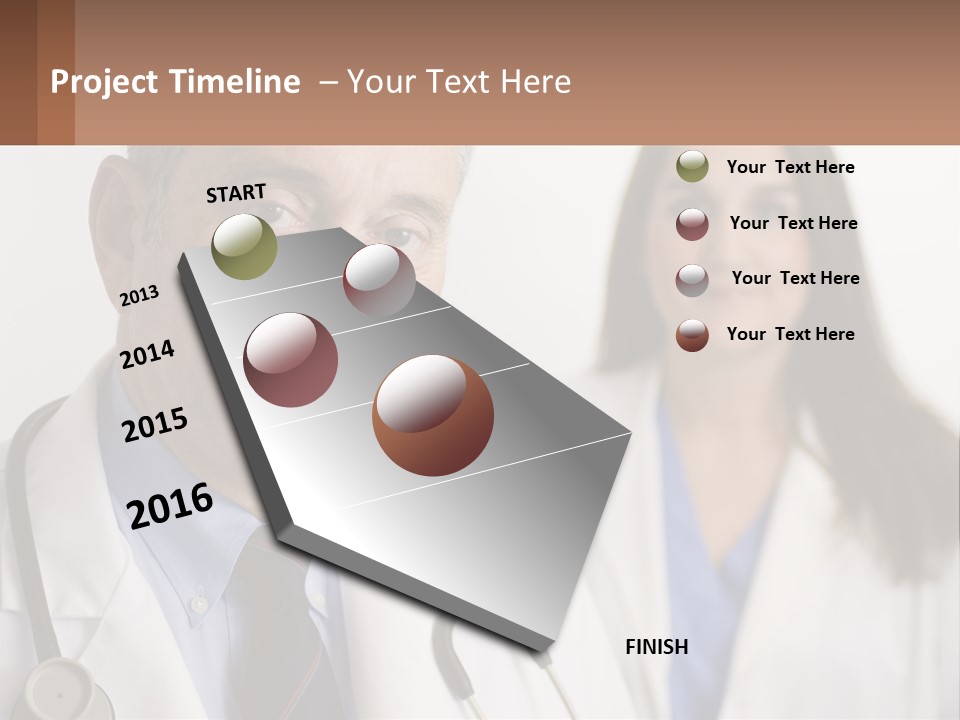 Project Timeline – Your Text Here

START

2013

2014

2015

2016

FINISH

Your Text Here

Your Text Here

Your Text Here

Your Text Here